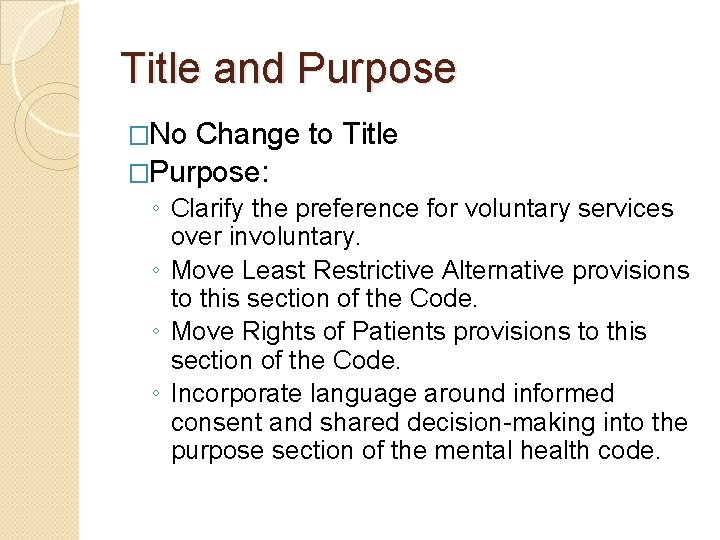 Title and Purpose

□No Change to Title
□Purpose:
◦ Clarify the preference for voluntary services over involuntary.
◦ Move Least Restrictive Alternative provisions to this section of the Code.
◦ Move Rights of Patients provisions to this section of the Code.
◦ Incorporate language around informed consent and shared decision-making into the purpose section of the mental health code.